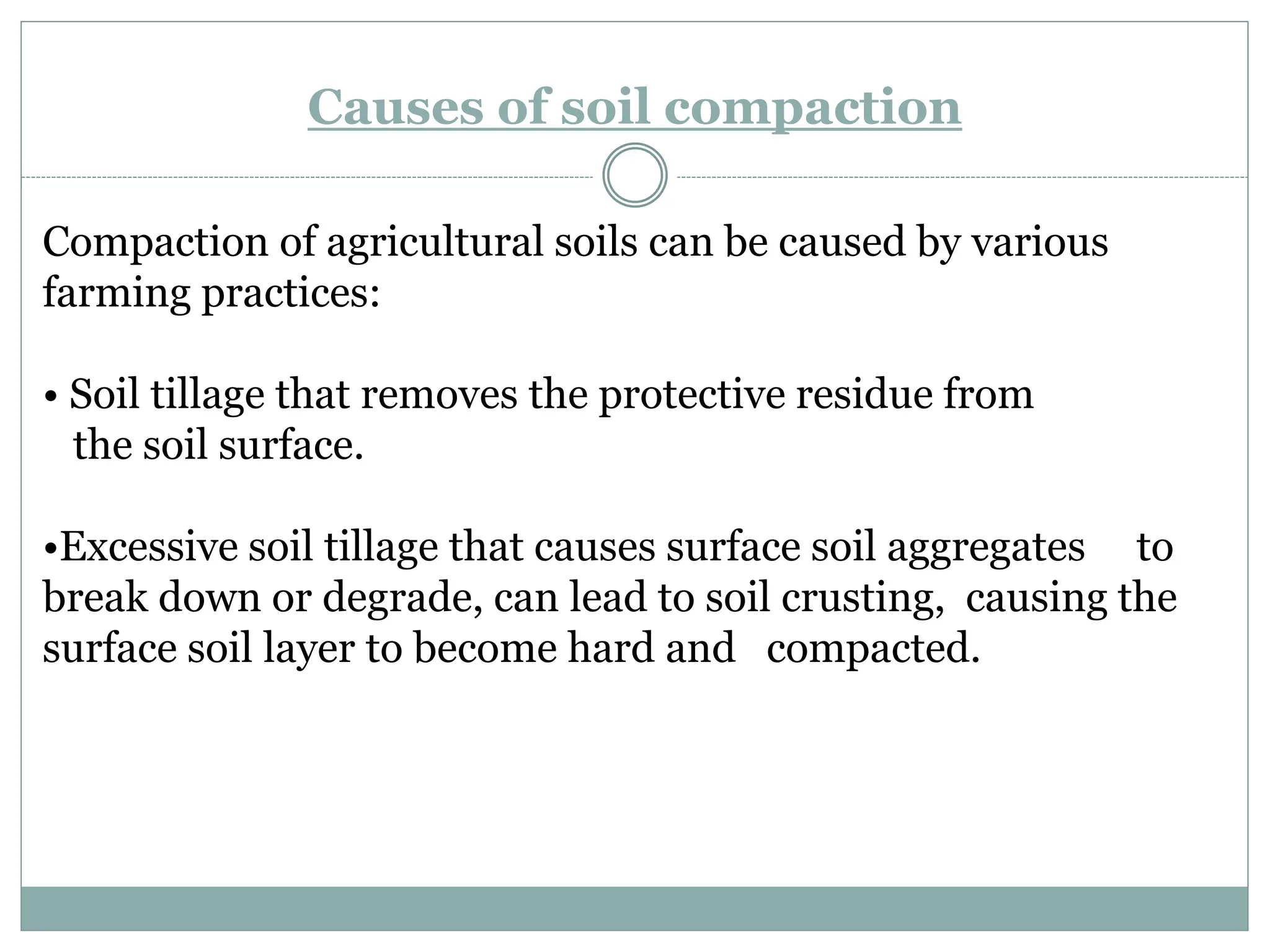 Causes of soil compaction

Compaction of agricultural soils can be caused by various farming practices:

• Soil tillage that removes the protective residue from the soil surface.

•Excessive soil tillage that causes surface soil aggregates to break down or degrade, can lead to soil crusting, causing the surface soil layer to become hard and compacted.